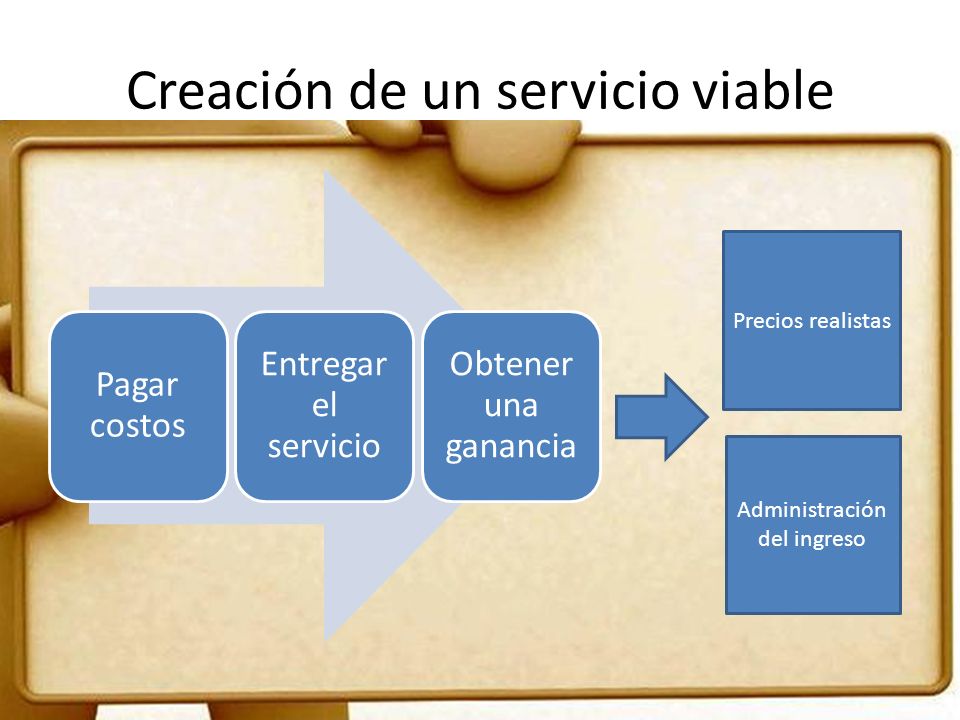 Creación de un servicio viable

Pagar costos

Entregar el servicio

Obtener una ganancia

Precios realistas

Administración del ingreso